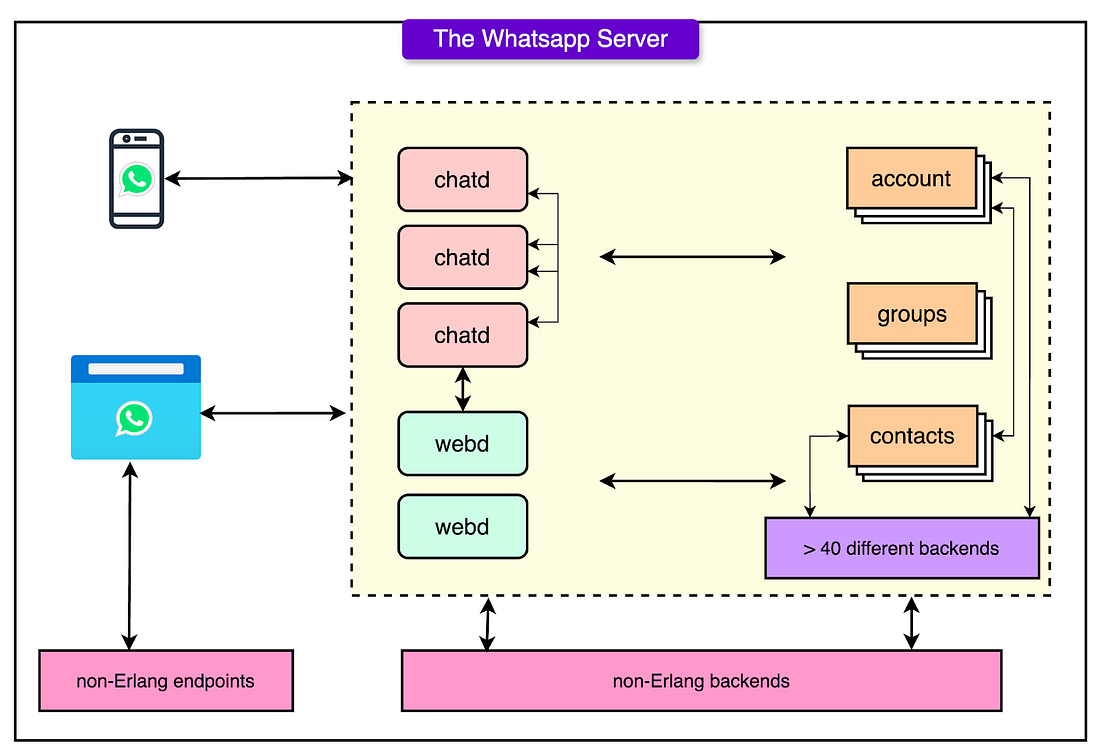 The Whatsapp Server

chatd

chatd

chatd

webd

webd

account

groups

contacts

> 40 different backends

non-Erlang endpoints

non-Erlang backends